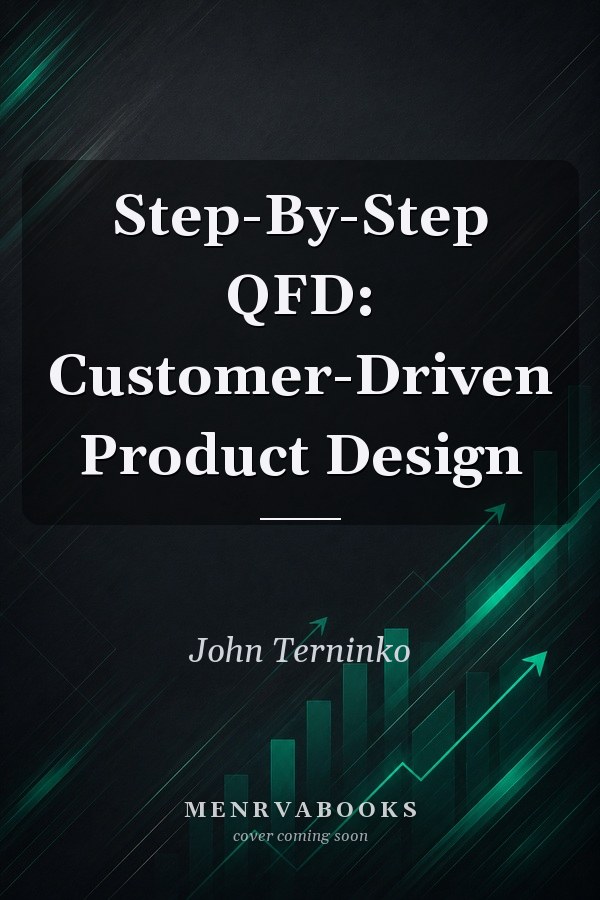 Step-By-Step QFD: Customer-Driven Product Design

John Terninko

MENRVABOOKS
cover coming soon